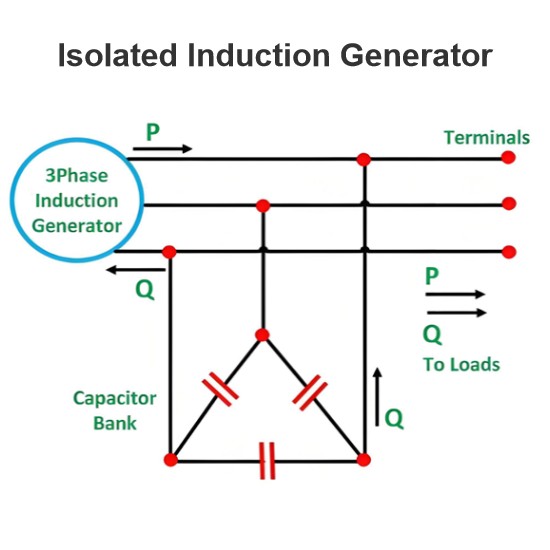 Isolated Induction Generator

P

Terminals

3Phase Induction Generator

Q

P

Q

To Loads

Capacitor Bank

Q